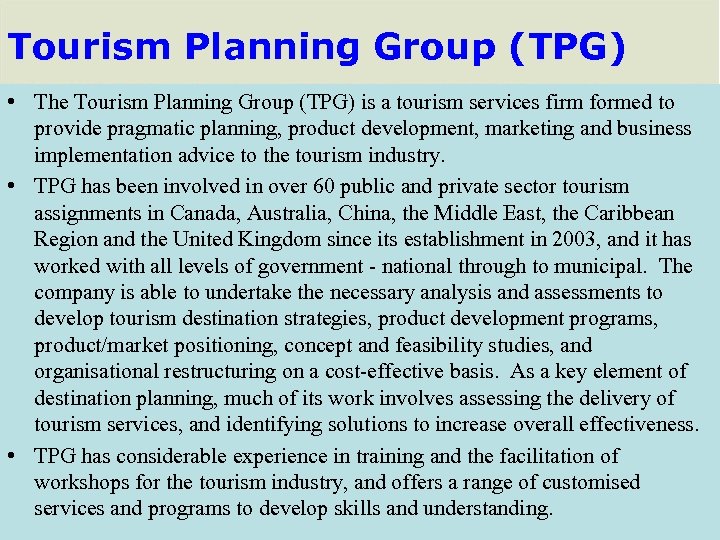 Tourism Planning Group (TPG)

• The Tourism Planning Group (TPG) is a tourism services firm formed to provide pragmatic planning, product development, marketing and business implementation advice to the tourism industry.

• TPG has been involved in over 60 public and private sector tourism assignments in Canada, Australia, China, the Middle East, the Caribbean Region and the United Kingdom since its establishment in 2003, and it has worked with all levels of government - national through to municipal. The company is able to undertake the necessary analysis and assessments to develop tourism destination strategies, product development programs, product/market positioning, concept and feasibility studies, and organisational restructuring on a cost-effective basis. As a key element of destination planning, much of its work involves assessing the delivery of tourism services, and identifying solutions to increase overall effectiveness.

• TPG has considerable experience in training and the facilitation of workshops for the tourism industry, and offers a range of customised services and programs to develop skills and understanding.